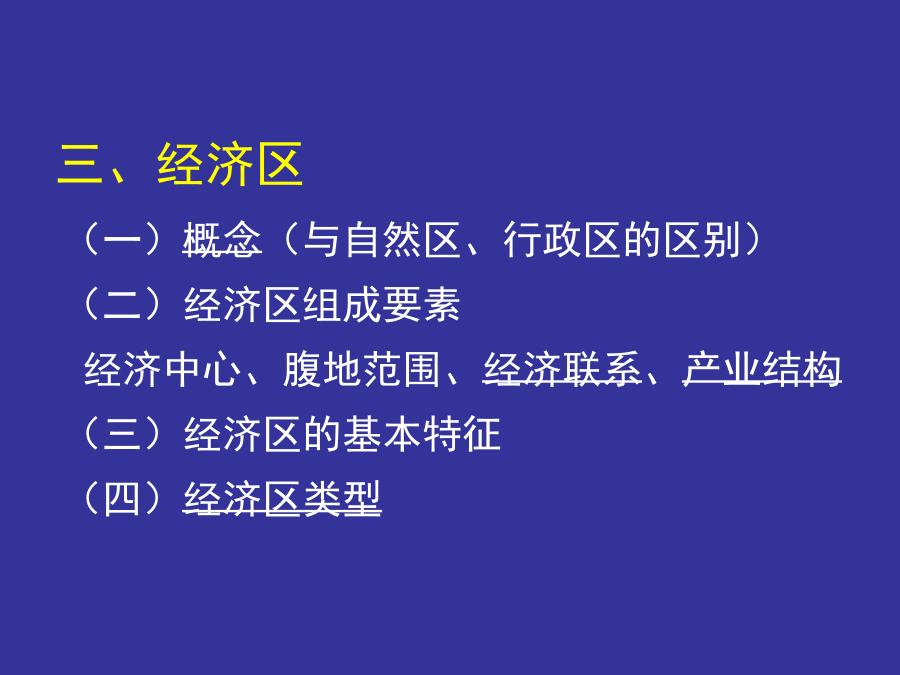 三、经济区

（一）概念（与自然区、行政区的区别）

（二）经济区组成要素

经济中心、腹地范围、经济联系、产业结构

（三）经济区的基本特征

（四）经济区类型